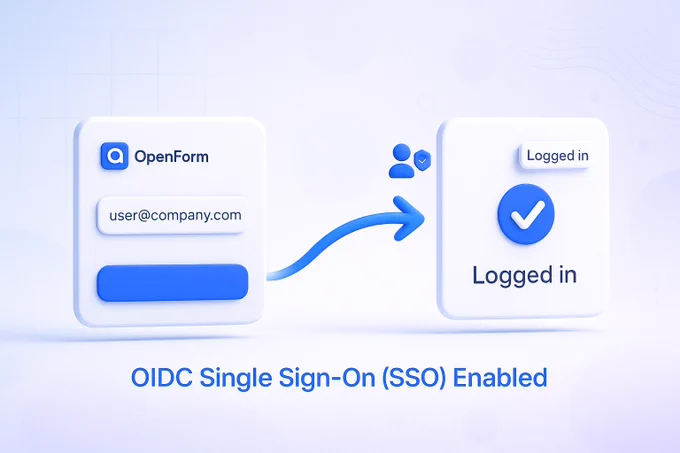 OpenForm

user@company.com

Logged in

Logged in

OIDC Single Sign-On (SSO) Enabled